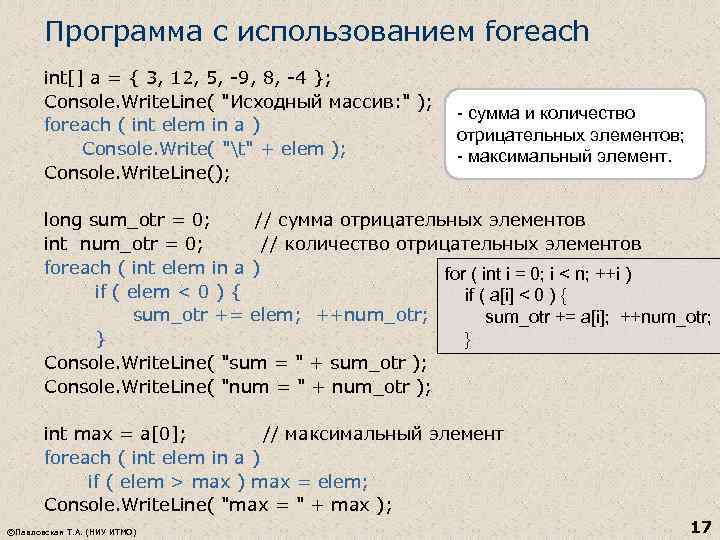 Программа с использованием foreach

int[] a = { 3, 12, 5, -9, 8, -4 };
Console.WriteLine( "Исходный массив:" );
foreach ( int elem in a )
Console.Write( "\t" + elem );
Console.WriteLine();

- сумма и количество отрицательных элементов;
- максимальный элемент.

long sum_otr = 0; // сумма отрицательных элементов
int num_otr = 0; // количество отрицательных элементов
foreach ( int elem in a )
if ( elem < 0 ) {
sum_otr += elem; ++num_otr;
}
Console.WriteLine( "sum = " + sum_otr );
Console.WriteLine( "num = " + num_otr );

for ( int i = 0; i < n; ++i )
if ( a[i] < 0 ) {
sum_otr += a[i]; ++num_otr;
}

int max = a[0]; // максимальный элемент
foreach ( int elem in a )
if ( elem > max ) max = elem;
Console.WriteLine( "max = " + max );

©Павловская Т.А. (НИУ ИТМО)

17